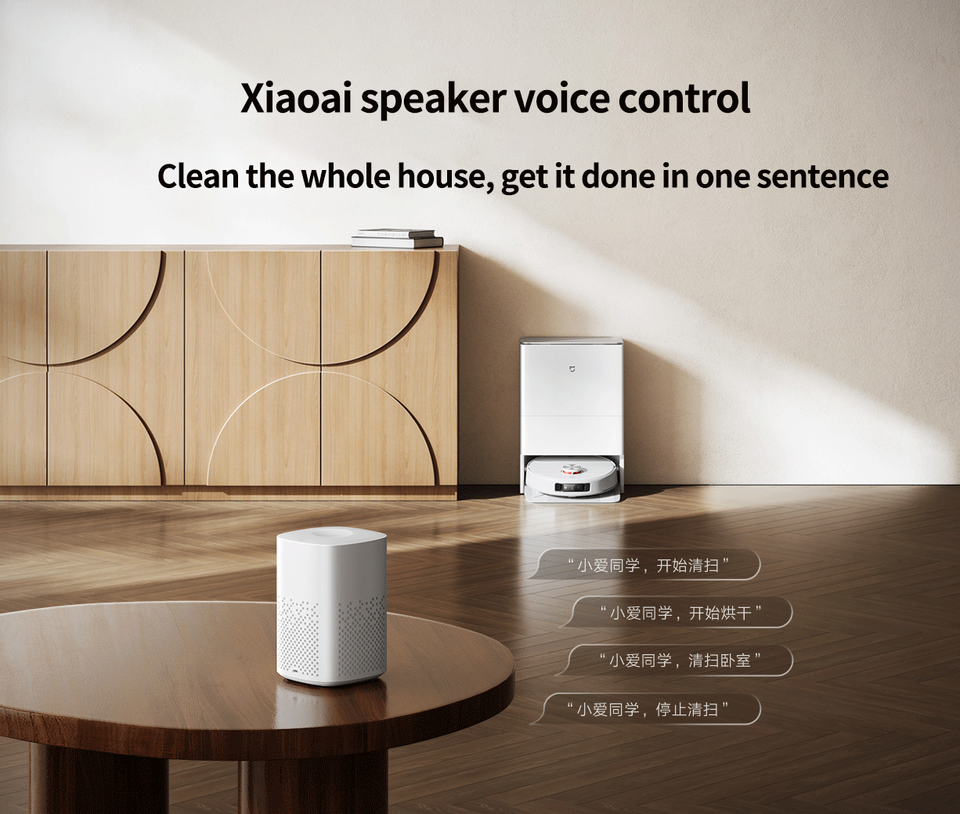 Xiaoai speaker voice control

Clean the whole house, get it done in one sentence

“小爱同学，开始清扫”

“小爱同学，开始烘干”

“小爱同学，清扫卧室”

“小爱同学，停止清扫”